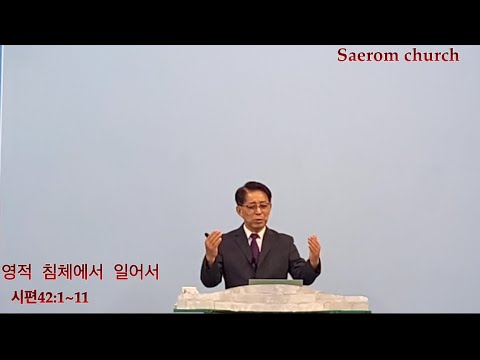 Saerom church

영적 침체에서 일어서

시편42:1~11